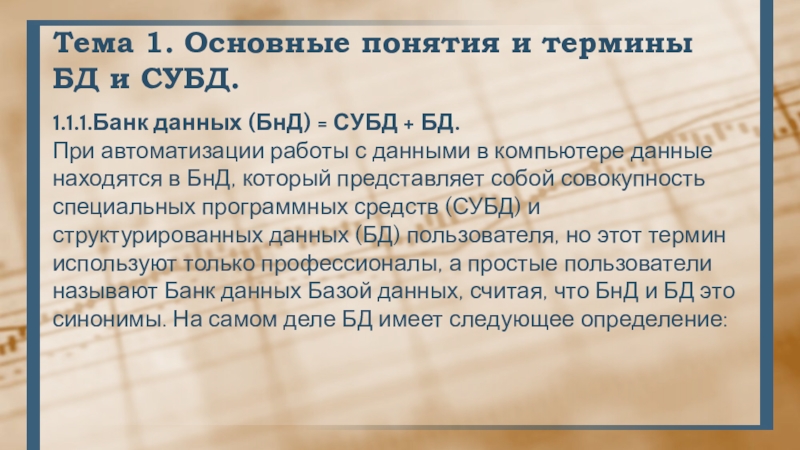 Тема 1. Основные понятия и термины БД и СУБД.

1.1.1.Банк данных (БнД) = СУБД + БД.
При автоматизации работы с данными в компьютере данные находятся в БнД, который представляет собой совокупность специальных программных средств (СУБД) и структурированных данных (БД) пользователя, но этот термин используют только профессионалы, а простые пользователи называют Банк данных Базой данных, считая, что БнД и БД это синонимы. На самом деле БД имеет следующее определение: